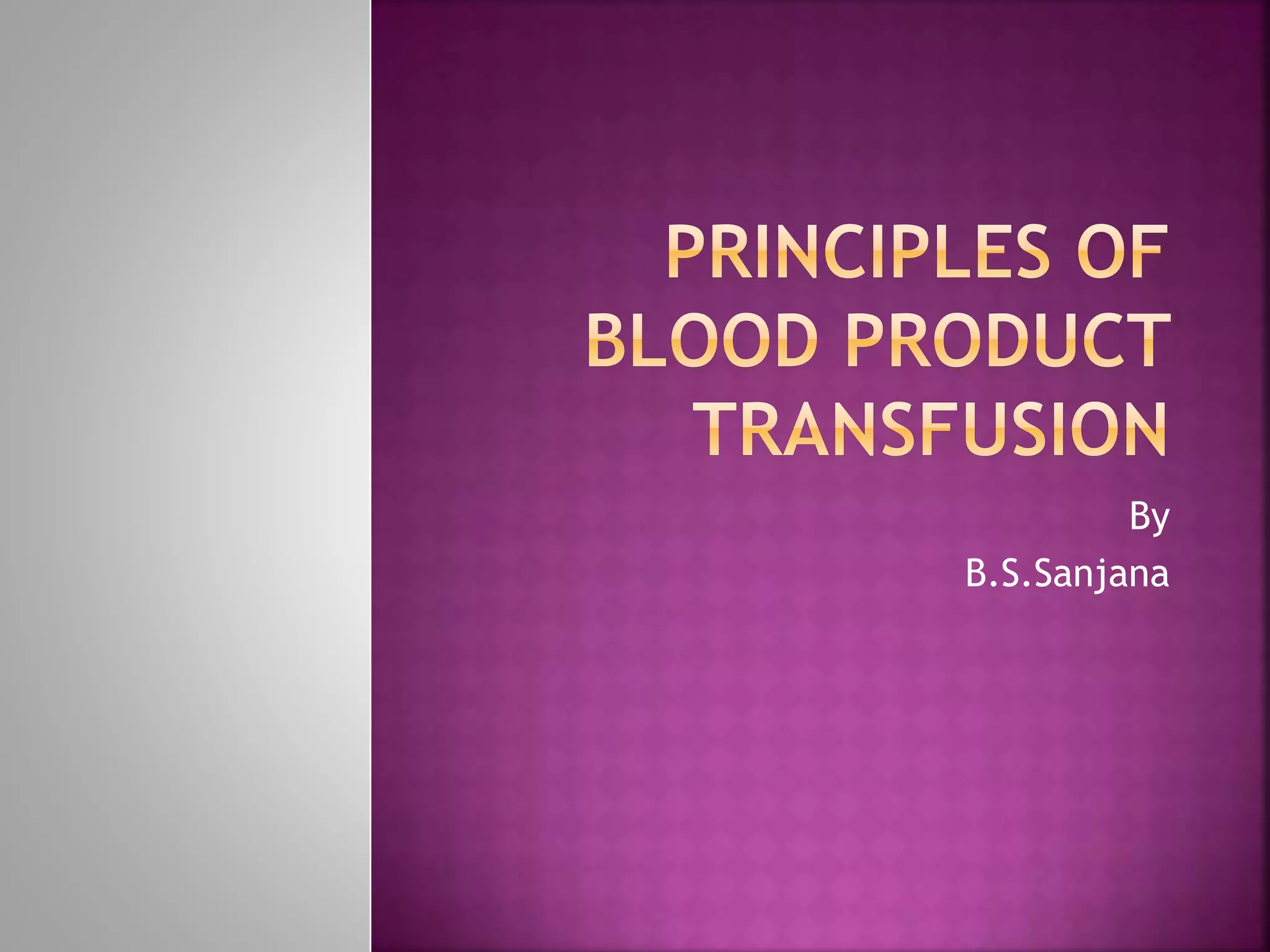 PRINCIPLES OF BLOOD PRODUCT TRANSFUSION

By

B.S.Sanjana